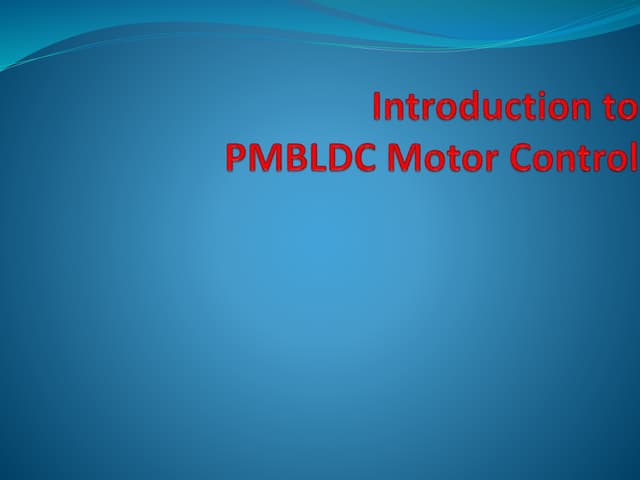 Introduction to
PMBLDC Motor Control